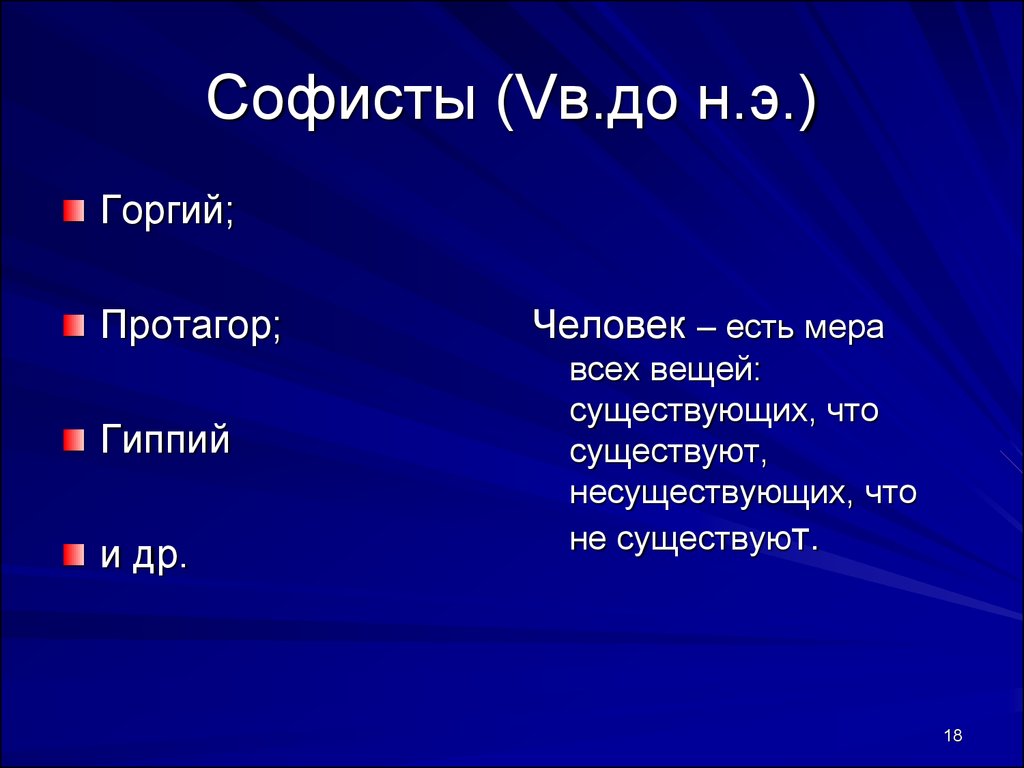 Софисты (Vв.до н.э.)

Горгий;

Протагор;

Гиппий

и др.

Человек – есть мера всех вещей: существующих, что существуют, несуществующих, что не существуют.

18